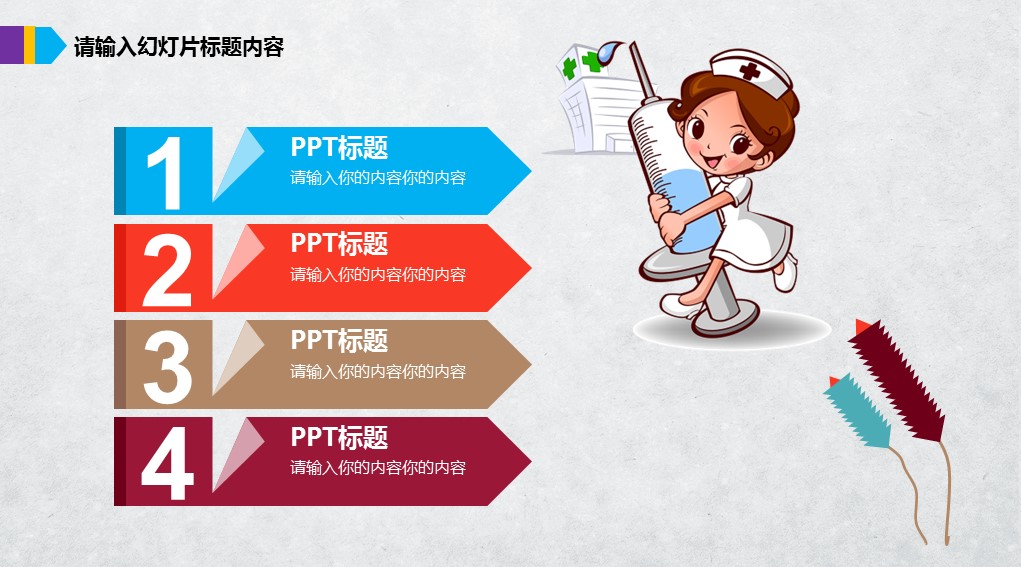 请输入幻灯片标题内容

1
PPT标题
请输入你的内容你的内容

2
PPT标题
请输入你的内容你的内容

3
PPT标题
请输入你的内容你的内容

4
PPT标题
请输入你的内容你的内容